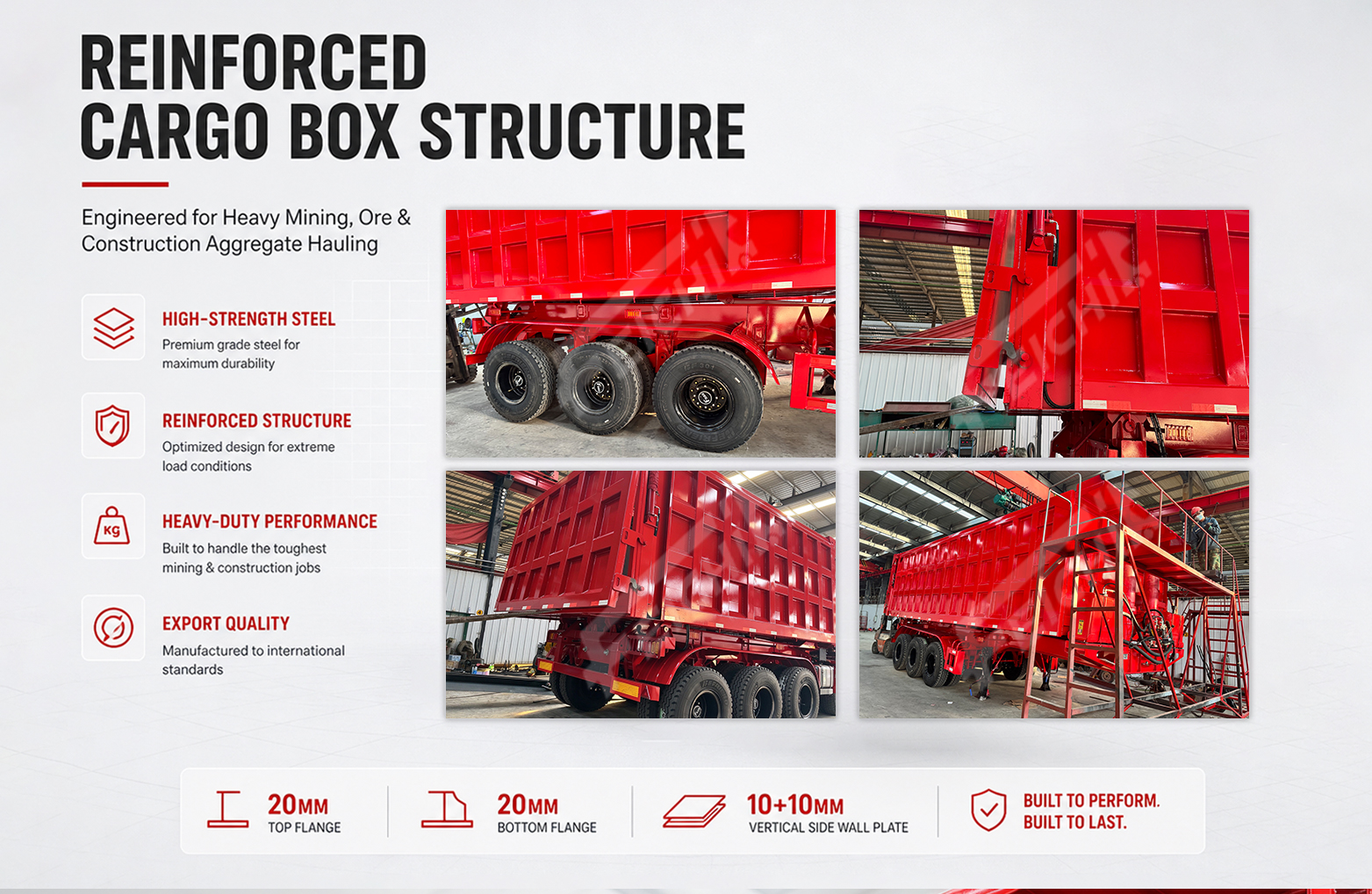 REINFORCED CARGO BOX STRUCTURE

Engineered for Heavy Mining, Ore & Construction Aggregate Hauling

HIGH-STRENGTH STEEL
Premium grade steel for maximum durability

REINFORCED STRUCTURE
Optimized design for extreme load conditions

KG
HEAVY-DUTY PERFORMANCE
Built to handle the toughest mining & construction jobs

EXPORT QUALITY
Manufactured to international standards

20MM
TOP FLANGE

20MM
BOTTOM FLANGE

10+10MM
VERTICAL SIDE WALL PLATE

BUILT TO PERFORM.
BUILT TO LAST.